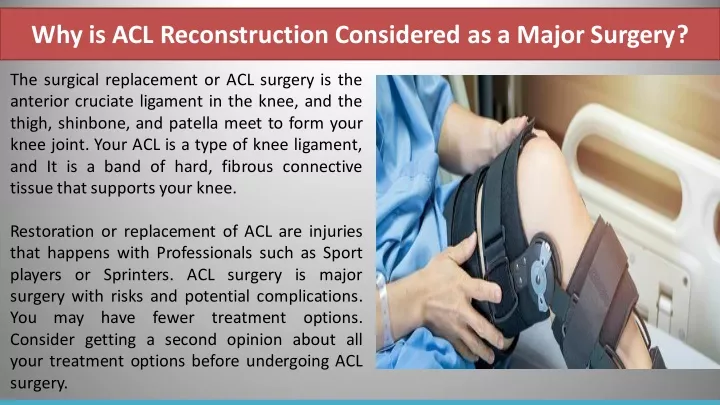 Why is ACL Reconstruction Considered as a Major Surgery?

The surgical replacement or ACL surgery is the anterior cruciate ligament in the knee, and the thigh, shinbone, and patella meet to form your knee joint. Your ACL is a type of knee ligament, and It is a band of hard, fibrous connective tissue that supports your knee.

Restoration or replacement of ACL are injuries that happens with Professionals such as Sport players or Sprinters. ACL surgery is major surgery with risks and potential complications. You may have fewer treatment options. Consider getting a second opinion about all your treatment options before undergoing ACL surgery.